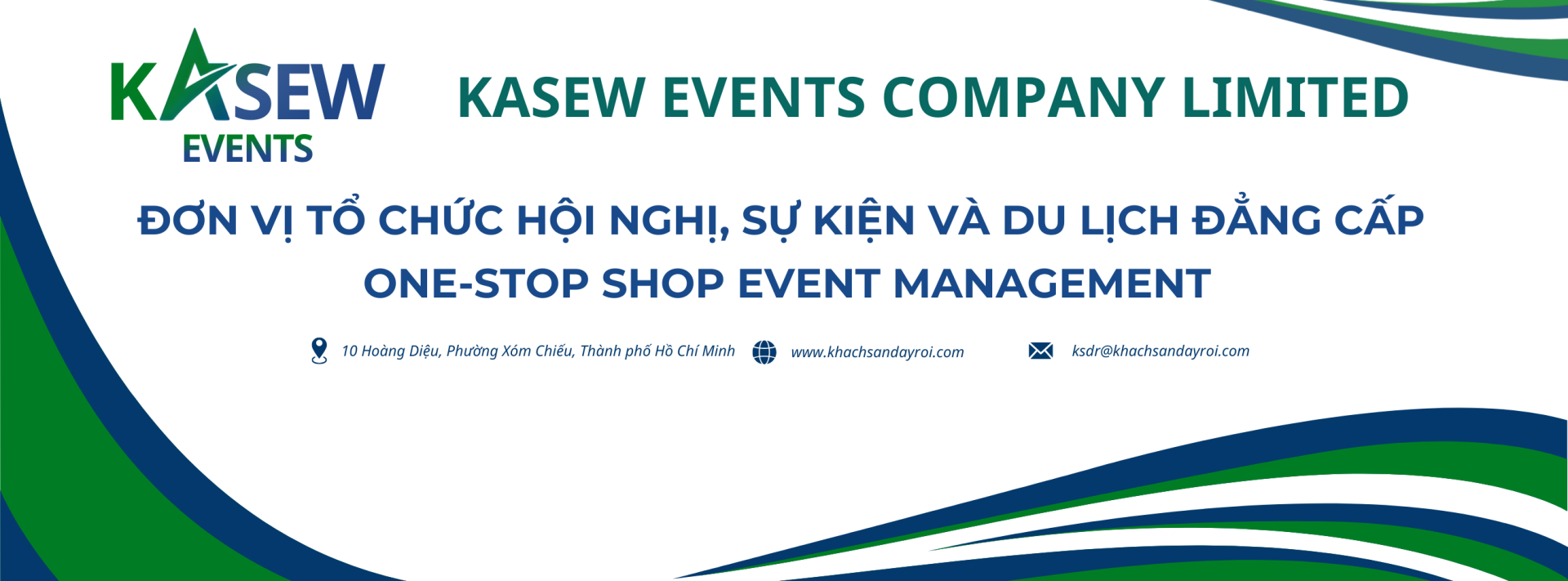 KASEW EVENTS

KASEW EVENTS COMPANY LIMITED

ĐƠN VỊ TỔ CHỨC HỘI NGHỊ, SỰ KIỆN VÀ DU LỊCH ĐẲNG CẤP
ONE-STOP SHOP EVENT MANAGEMENT

10 Hoàng Diệu, Phường Xóm Chiếu, Thành phố Hồ Chí Minh www.khachsandayroi.com ksdr@khachsandayroi.com